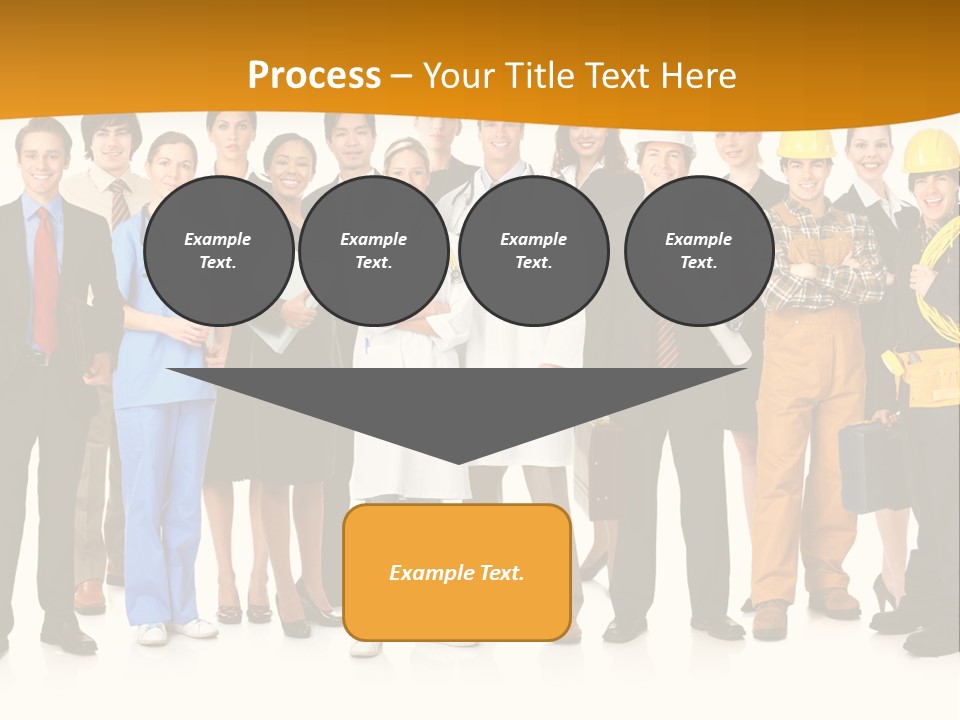 Process – Your Title Text Here

Example Text.

Example Text.

Example Text.

Example Text.

Example Text.